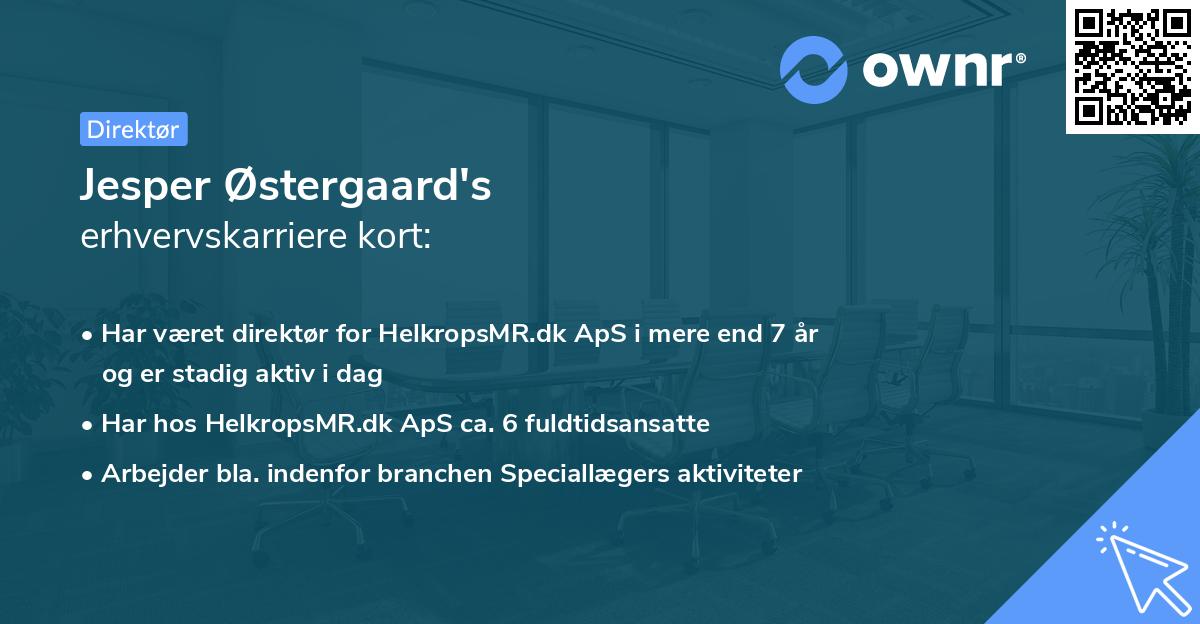 ownr®

Direktør

Jesper Østergaard's
erhvervskarriere kort:

• Har været direktør for HelkropsMR.dk ApS i mere end 7 år og er stadig aktiv i dag
• Har hos HelkropsMR.dk ApS ca. 6 fuldtidsansatte
• Arbejder bla. indenfor branchen Speciallægers aktiviteter